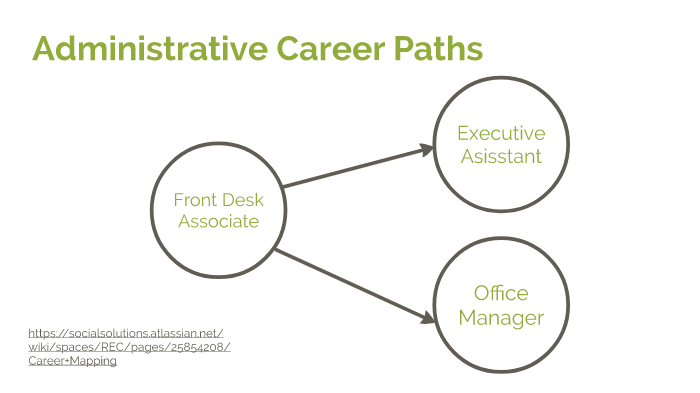 Administrative Career Paths

Front Desk Associate

Executive Asisstant

Office Manager

https://socialsolutions.atlassian.net/wiki/spaces/REC/pages/25854208/Career+Mapping